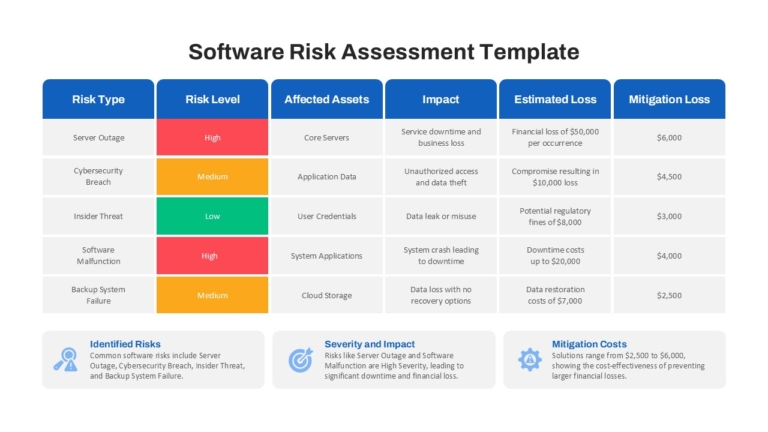 Software Risk Assessment Template

| Risk Type | Risk Level | Affected Assets | Impact | Estimated Loss | Mitigation Loss |
|---|---|---|---|---|---|
| Server Outage | High | Core Servers | Service downtime and business loss | Financial loss of \$50,000 per occurrence | \$6,000 |
| Cybersecurity Breach | Medium | Application Data | Unauthorized access and data theft | Compromise resulting in \$10,000 loss | \$4,500 |
| Insider Threat | Low | User Credentials | Data leak or misuse | Potential regulatory fines of \$8,000 | \$3,000 |
| Software Malfunction | High | System Applications | System crash leading to downtime | Downtime costs up to \$20,000 | \$4,000 |
| Backup System Failure | Medium | Cloud Storage | Data loss with no recovery options | Data restoration costs of \$7,000 | \$2,500 |

Identified Risks
Common software risks include Server Outage, Cybersecurity Breach, Insider Threat, and Backup System Failure.

Severity and Impact
Risks like Server Outage and Software Malfunction are High Severity, leading to significant downtime and financial loss.

Mitigation Costs
Solutions range from \$2,500 to \$6,000, showing the cost-effectiveness of preventing larger financial losses.